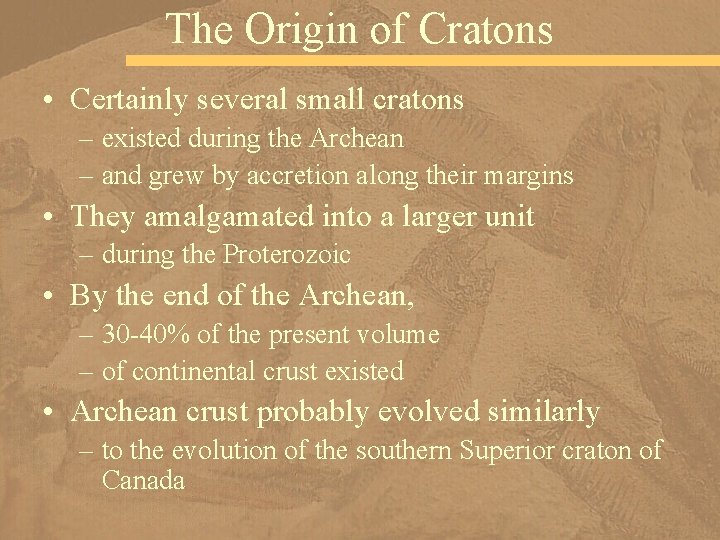 The Origin of Cratons

• Certainly several small cratons
– existed during the Archean
– and grew by accretion along their margins

• They amalgamated into a larger unit
– during the Proterozoic

• By the end of the Archean,
– 30-40% of the present volume
– of continental crust existed

• Archean crust probably evolved similarly
– to the evolution of the southern Superior craton of Canada